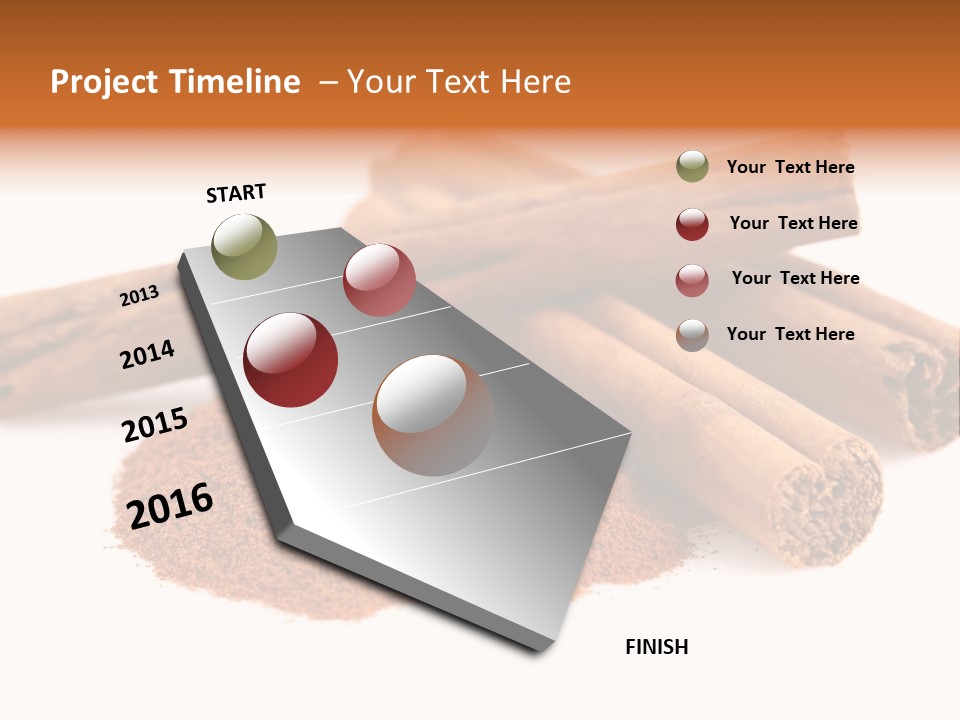 Project Timeline – Your Text Here

START

2013

2014

2015

2016

FINISH

Your Text Here

Your Text Here

Your Text Here

Your Text Here